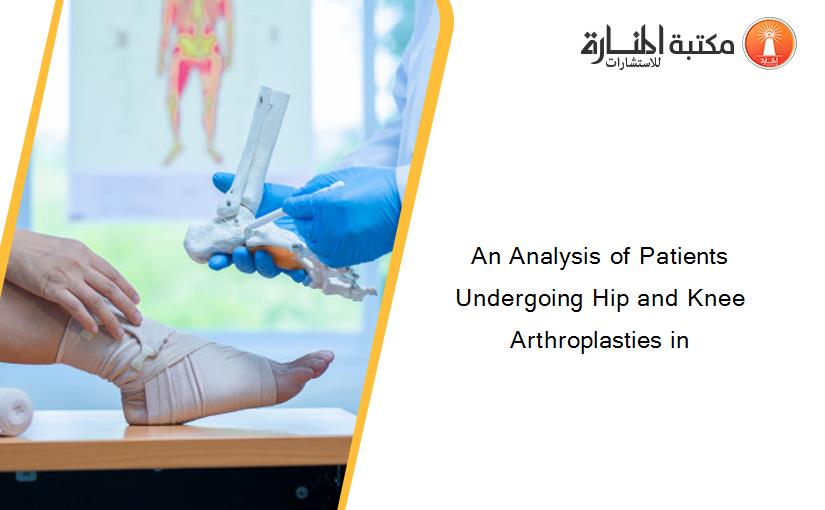 مكتبة المنارة للاستشارات

An Analysis of Patients Undergoing Hip and Knee Arthroplasties in